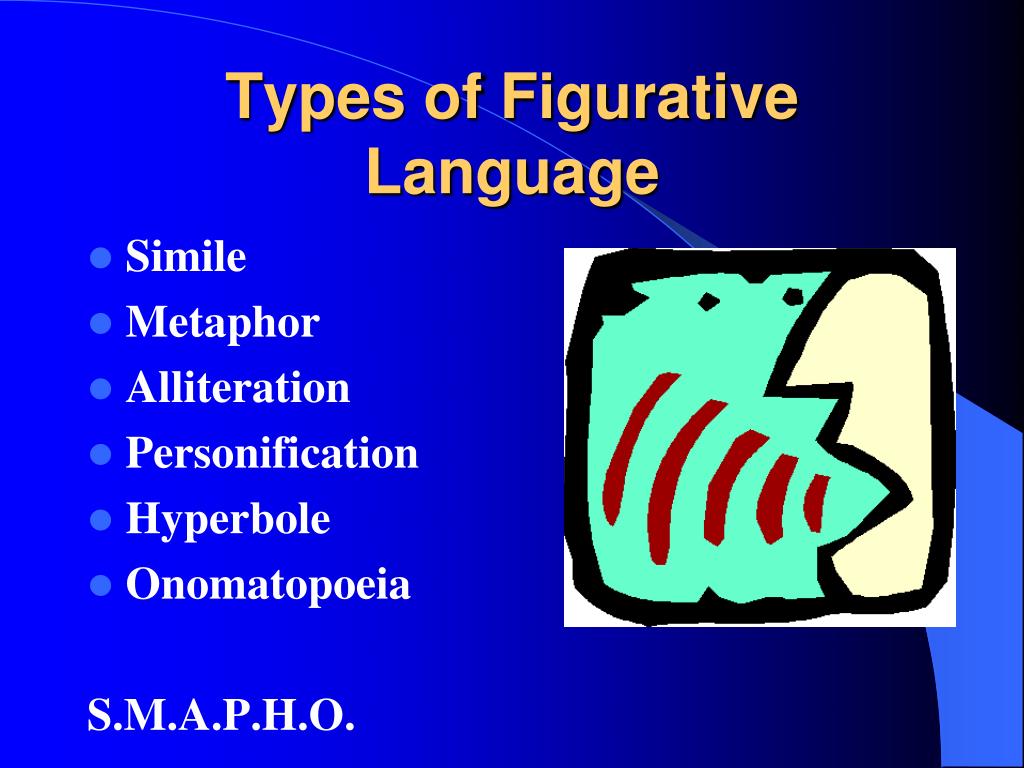 Types of Figurative Language

- Simile
- Metaphor
- Alliteration
- Personification
- Hyperbole
- Onomatopoeia

S.M.A.P.H.O.